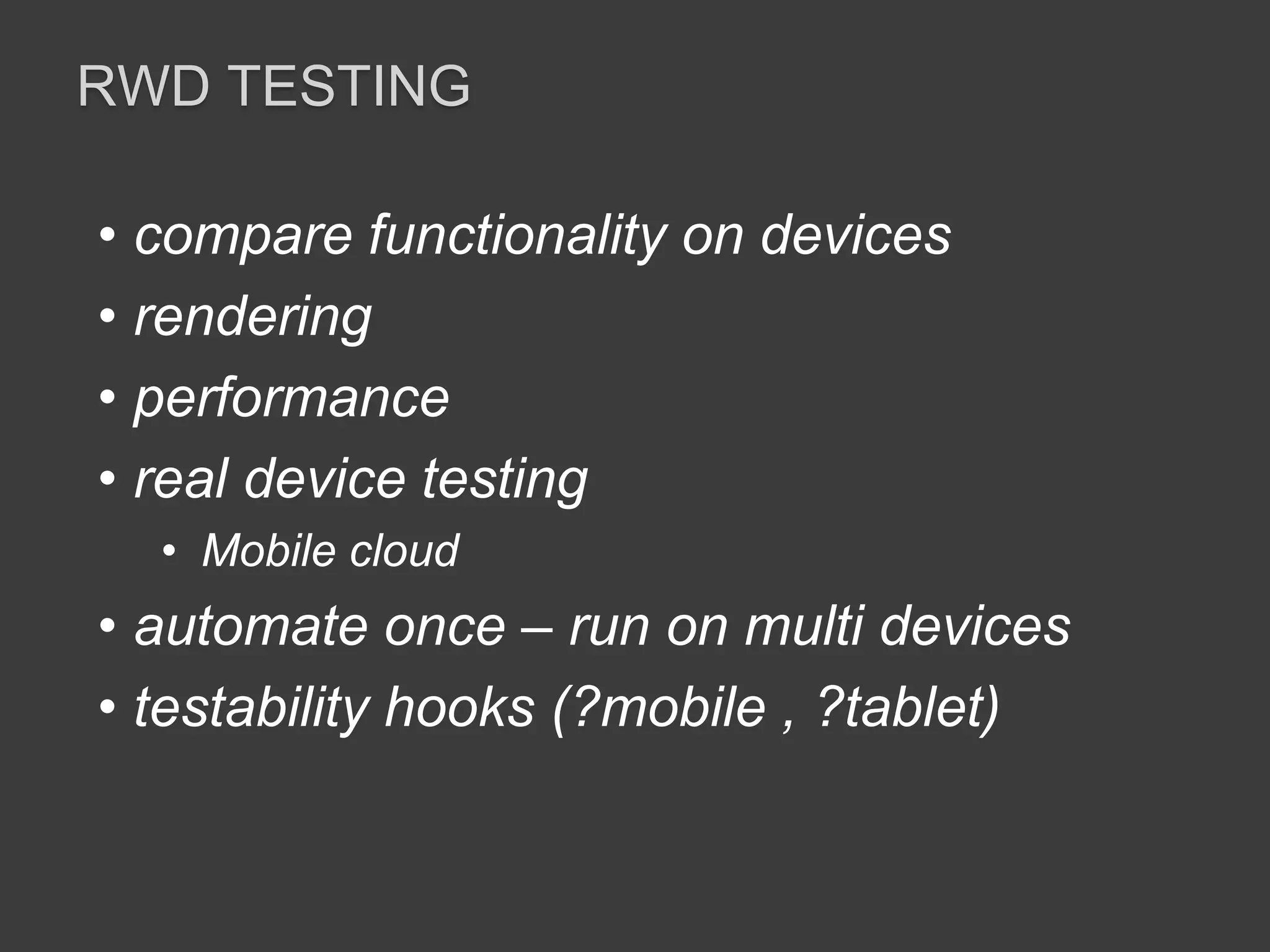 RWD TESTING

• compare functionality on devices
• rendering
• performance
• real device testing
  • Mobile cloud
• automate once – run on multi devices
• testability hooks (?mobile , ?tablet)